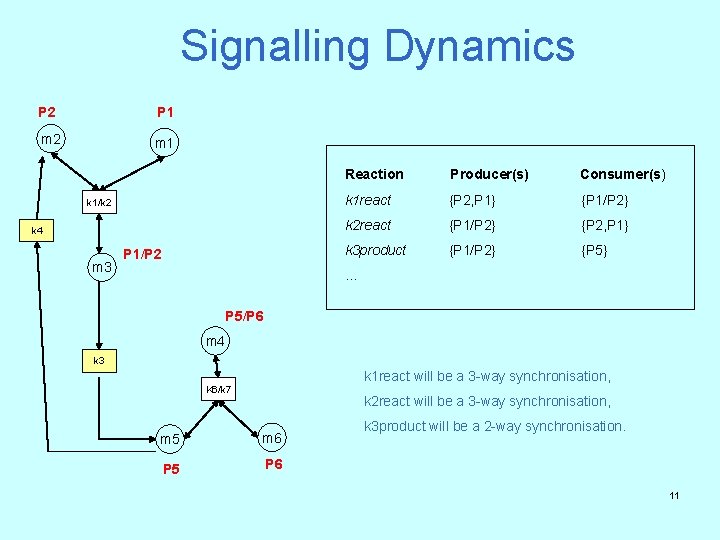 Signalling Dynamics

P2
P1
m2
m1
k1/k2
k4
m3
P1/P2
k3
P5/P6
m4
k6/k7
m5
m6
P5
P6

| Reaction | Producer(s) | Consumer(s) |
|---|---|---|
| k1react | {P2,P1} | {P1/P2} |
| k2react | {P1/P2} | {P2,P1} |
| k3product | {P1/P2} | {P5} |
| ... | | |

k1react will be a 3-way synchronisation,
k2react will be a 3-way synchronisation,
k3product will be a 2-way synchronisation.

11